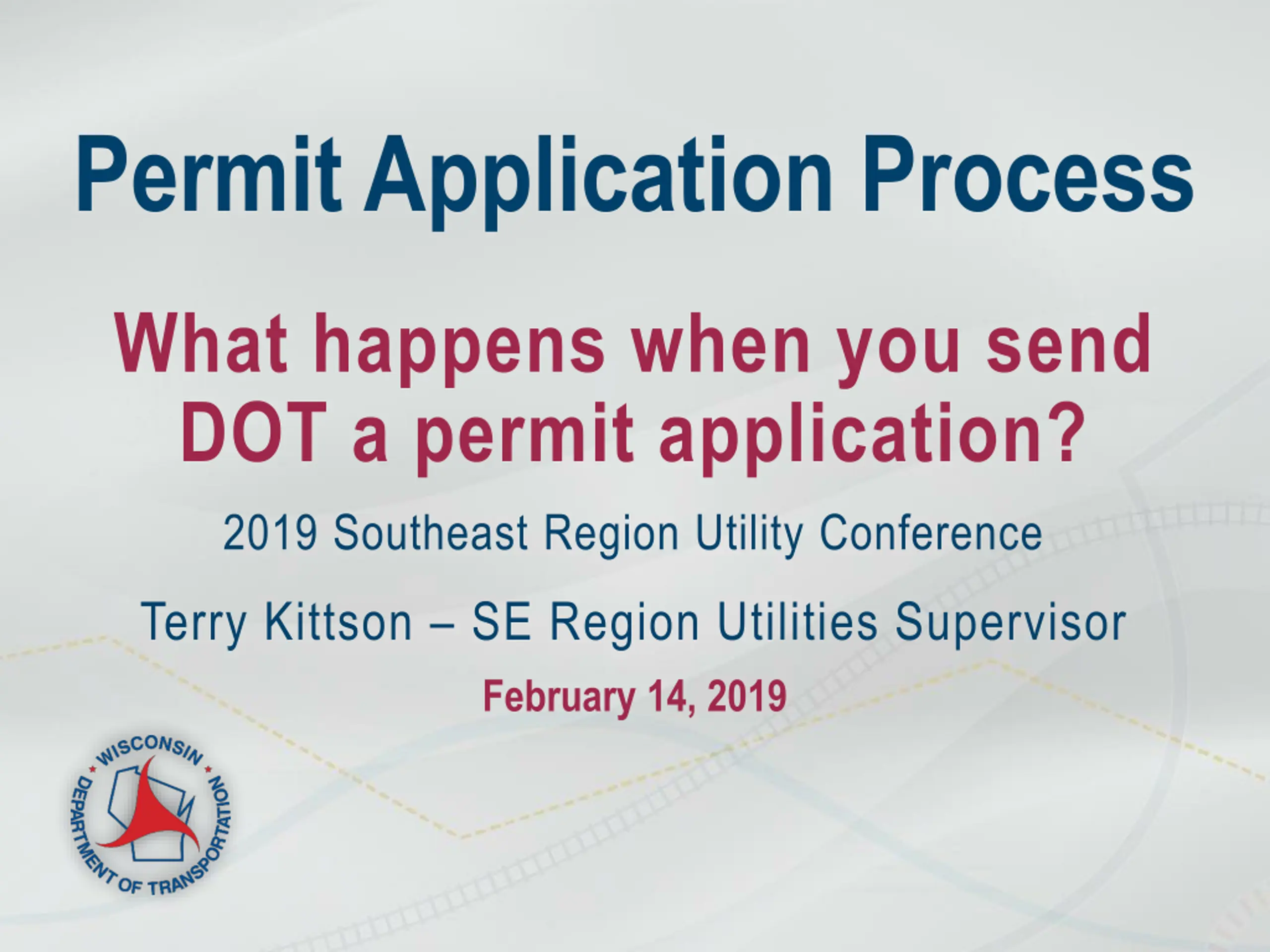 Permit Application Process

What happens when you send DOT a permit application?

2019 Southeast Region Utility Conference

Terry Kittson – SE Region Utilities Supervisor

February 14, 2019

WISCONSIN DEPARTMENT OF TRANSPORTATION